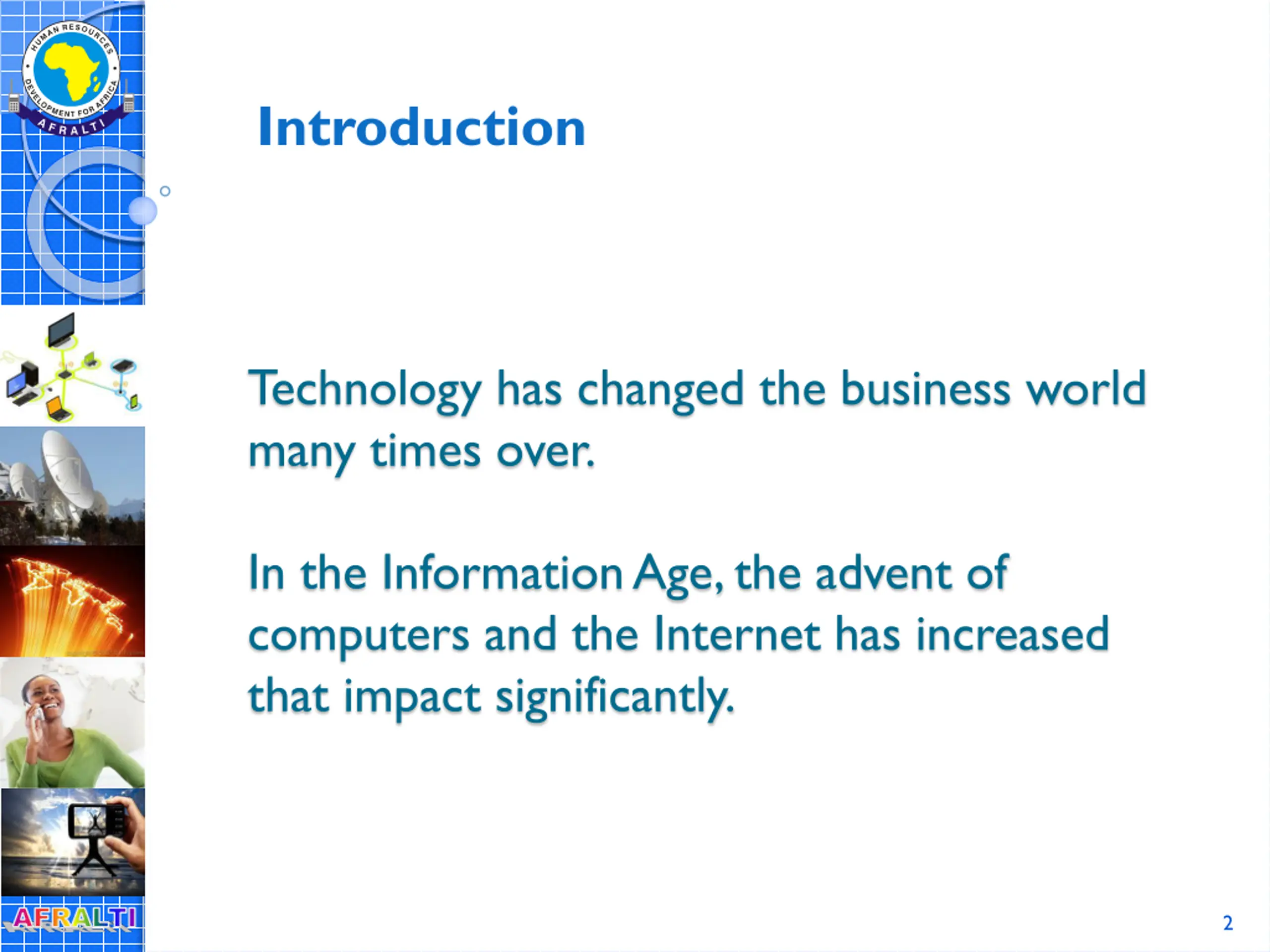 HUMAN RESOURCES DEVELOPMENT FOR AFRICA
AFRALTI

Introduction

Technology has changed the business world many times over.

In the Information Age, the advent of computers and the Internet has increased that impact significantly.

AFRALTI

2